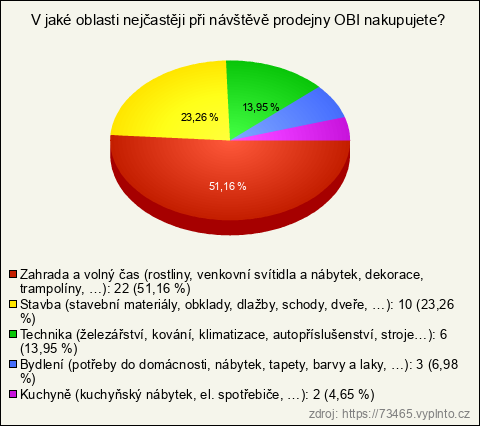 V jaké oblasti nejčastěji při návštěvě prodejny OBI nakupujete?

23,26 %

13,95 %

51,16 %

Zahrada a volný čas (rostliny, venkovní svítidla a nábytek, dekorace, trampolíny, …): 22 (51,16 %)
Stavba (stavební materiály, obklady, dlažby, schody, dveře, …): 10 (23,26 %)
Technika (železářství, kování, klimatizace, autopříslušenství, stroje…): 6 (13,95 %)
Bydlení (potřeby do domácnosti, nábytek, tapety, barvy a laky, …): 3 (6,98 %)
Kuchyně (kuchyňský nábytek, el. spotřebiče, …): 2 (4,65 %)

zdroj: https://73465.vyplnto.cz